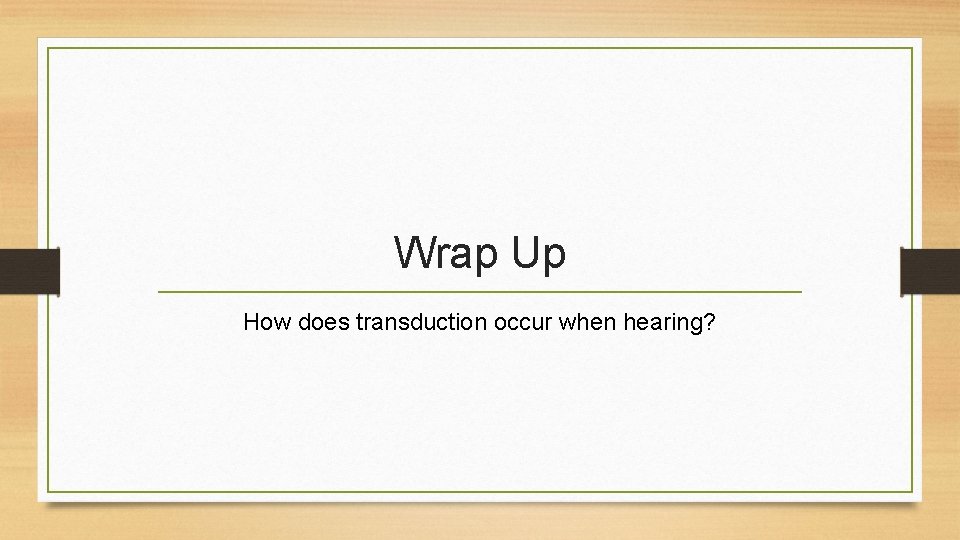 Wrap Up

How does transduction occur when hearing?